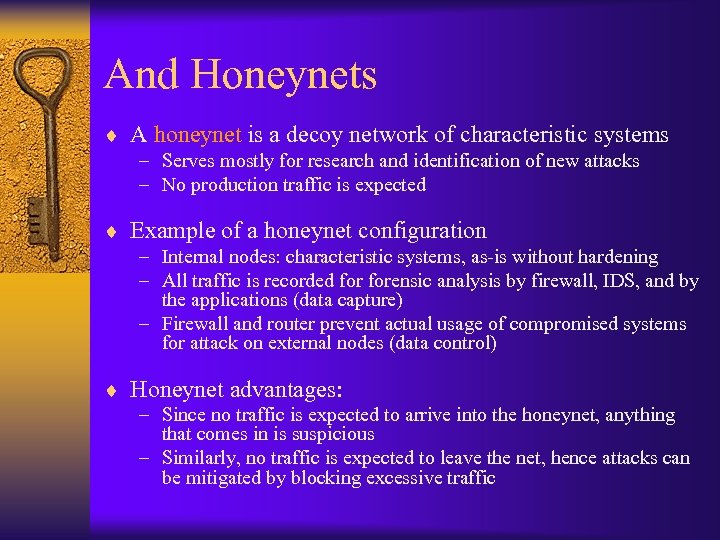 And Honeynets

♦ A honeynet is a decoy network of characteristic systems
– Serves mostly for research and identification of new attacks
– No production traffic is expected

♦ Example of a honeynet configuration
– Internal nodes: characteristic systems, as-is without hardening
– All traffic is recorded for forensic analysis by firewall, IDS, and by the applications (data capture)
– Firewall and router prevent actual usage of compromised systems for attack on external nodes (data control)

♦ Honeynet advantages:
– Since no traffic is expected to arrive into the honeynet, anything that comes in is suspicious
– Similarly, no traffic is expected to leave the net, hence attacks can be mitigated by blocking excessive traffic